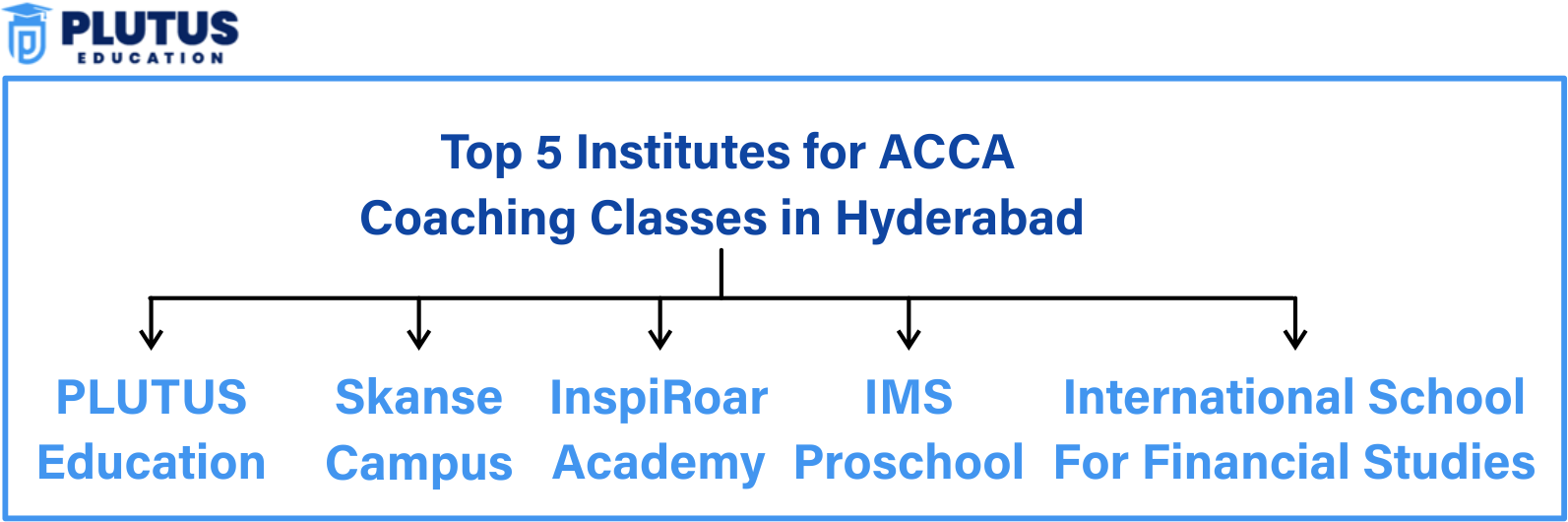 PLUTUS
EDUCATION

Top 5 Institutes for ACCA Coaching Classes in Hyderabad

PLUTUS Education

Skanse Campus

InspiRoar Academy

IMS Proschool

International School For Financial Studies